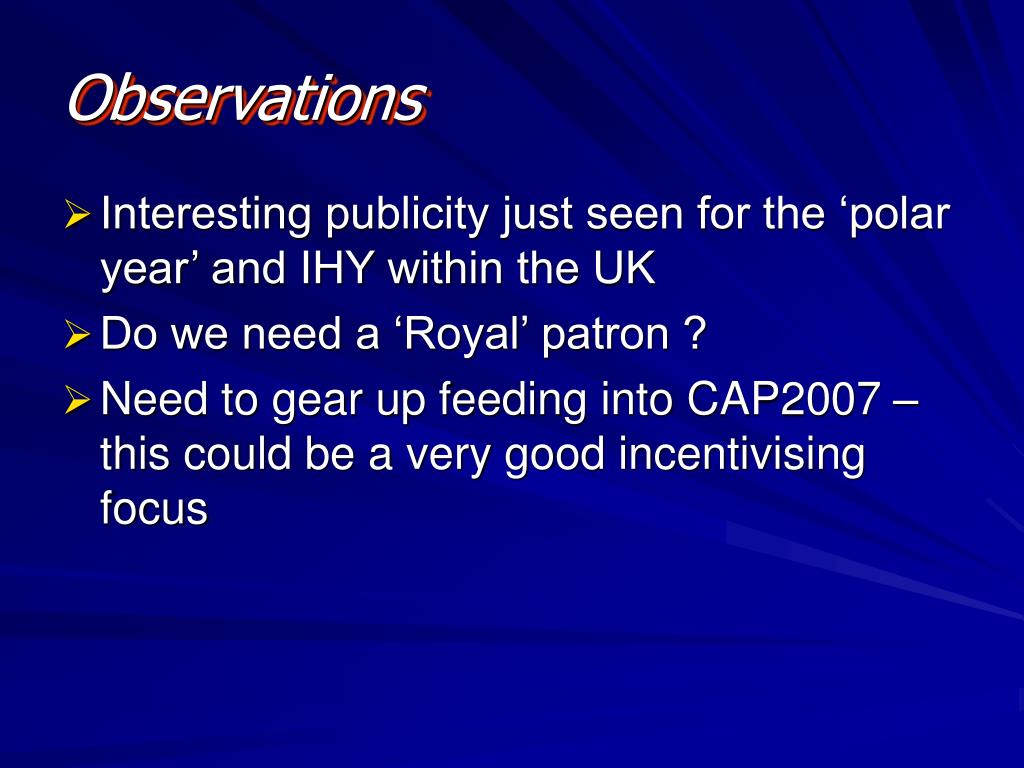 Observations

➢ Interesting publicity just seen for the ‘polar year’ and IHY within the UK
➢ Do we need a ‘Royal’ patron ?
➢ Need to gear up feeding into CAP2007 – this could be a very good incentivising focus